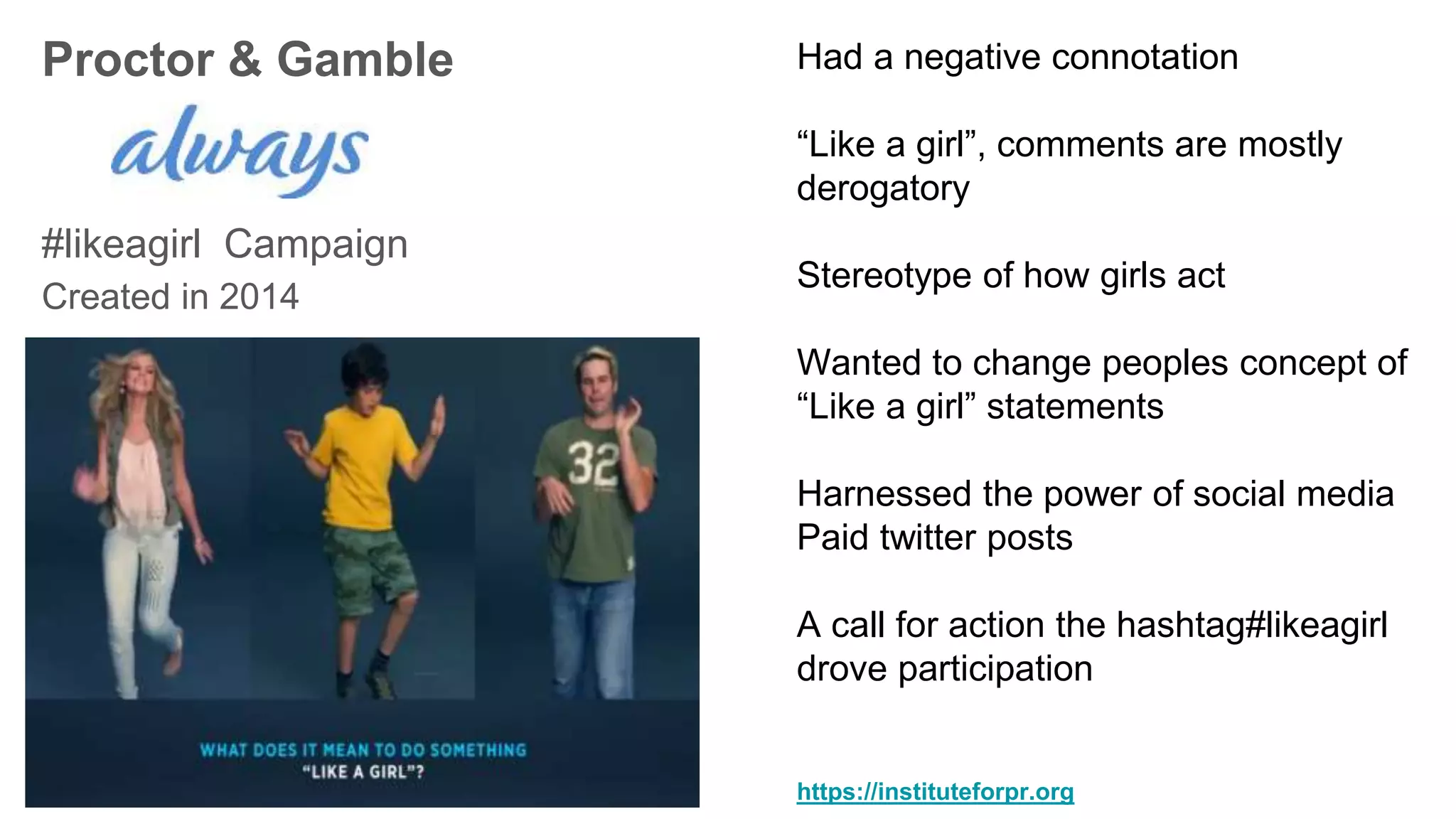 Proctor & Gamble

always

#likeagirl Campaign
Created in 2014

32

WHAT DOES IT MEAN TO DO SOMETHING "LIKE A GIRL"?

Had a negative connotation

“Like a girl”, comments are mostly derogatory

Stereotype of how girls act

Wanted to change peoples concept of “Like a girl” statements

Harnessed the power of social media
Paid twitter posts

A call for action the hashtag#likeagirl drove participation

https://instituteforpr.org